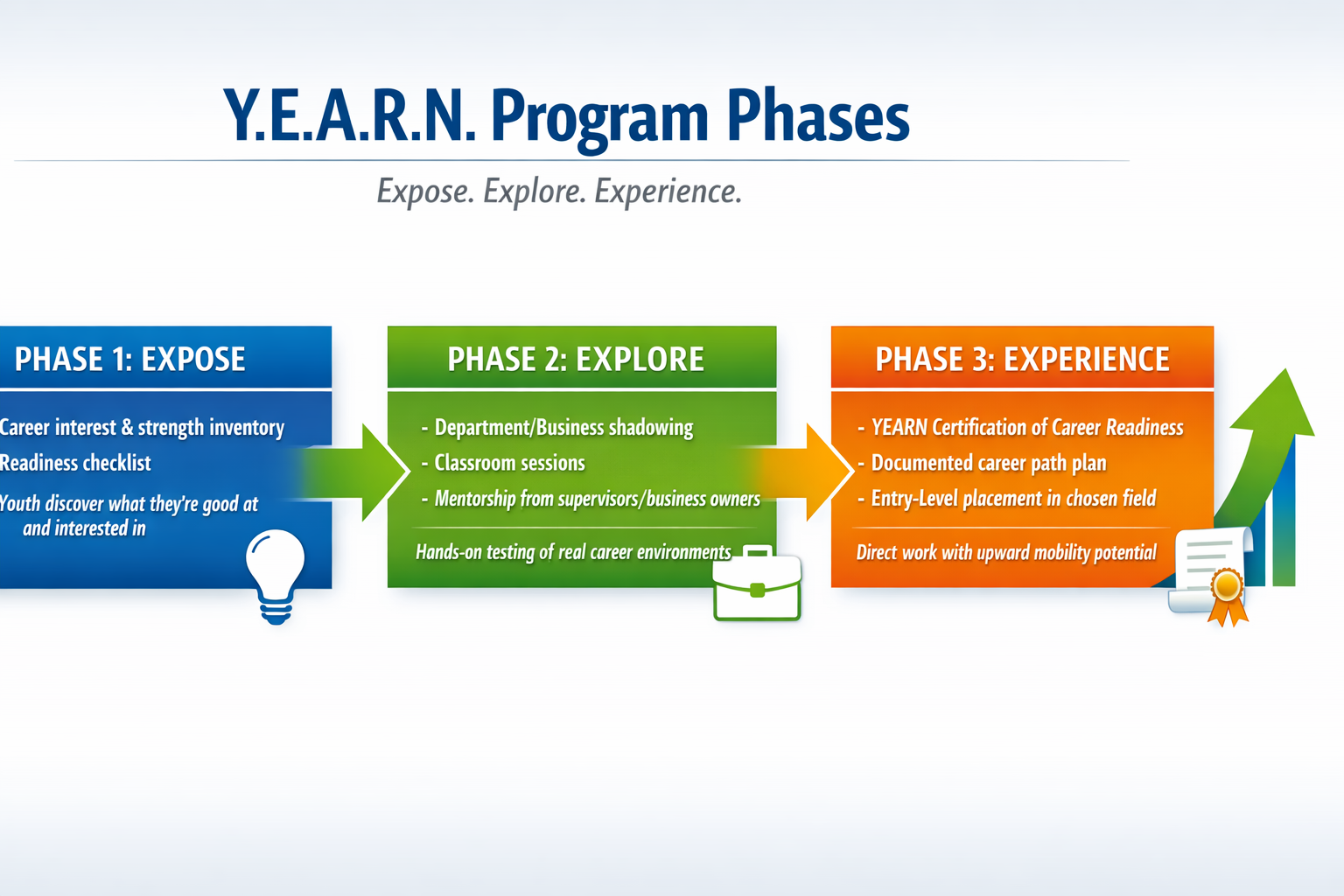 Y.E.A.R.N. Program Phases

Expose. Explore. Experience.

PHASE 1: EXPOSE

Career interest & strength inventory

Readiness checklist

Youth discover what they're good at and interested in

PHASE 2: EXPLORE

- Department/Business shadowing

- Classroom sessions

- Mentorship from supervisors/business owners

Hands-on testing of real career environments

PHASE 3: EXPERIENCE

- YEARN Certification of Career Readiness

- Documented career path plan

- Entry-Level placement in chosen field

Direct work with upward mobility potential